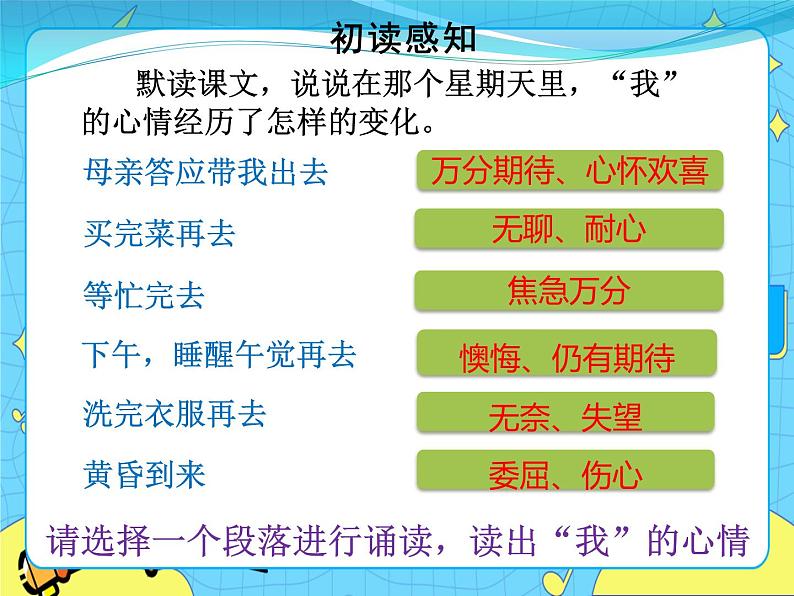 初读感知

默读课文，说说在那个星期天里，“我”的心情经历了怎样的变化。

母亲答应带我出去

万分期待、心怀欢喜

买完菜再去

无聊、耐心

等忙完去

焦急万分

下午，睡醒午觉再去

懊悔、仍有期待

洗完衣服再去

无奈、失望

黄昏到来

委屈、伤心

请选择一个段落进行诵读，读出“我”的心情